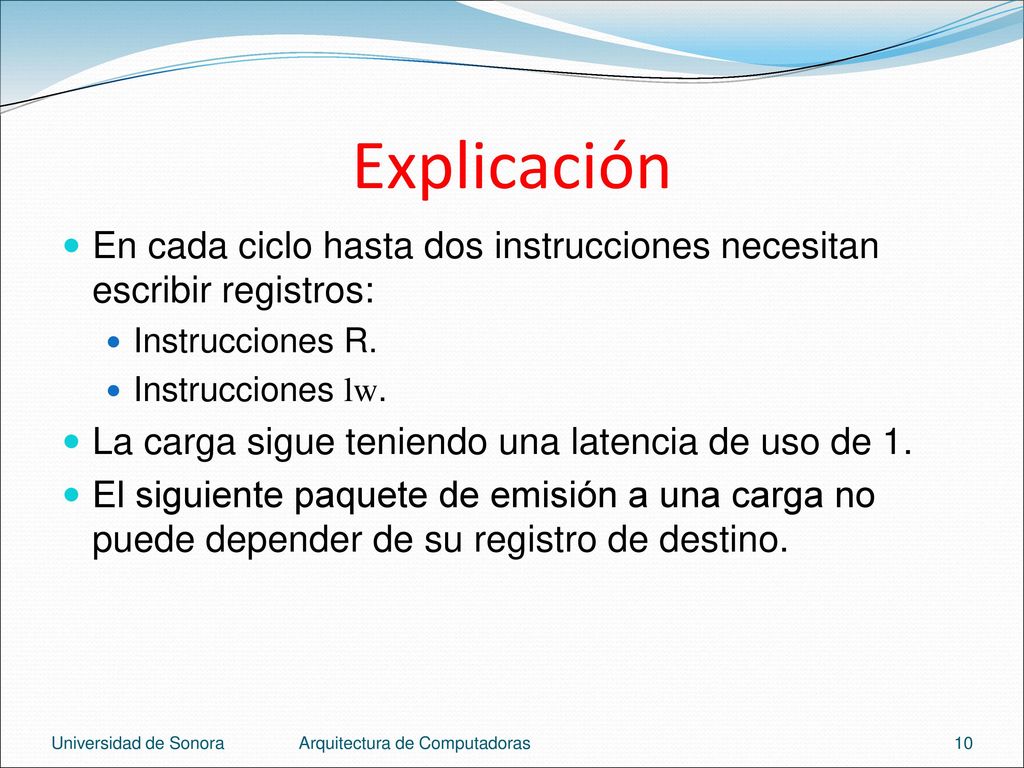 Explicación

En cada ciclo hasta dos instrucciones necesitan escribir registros:

Instrucciones R.

Instrucciones lw.

La carga sigue teniendo una latencia de uso de 1.

El siguiente paquete de emisión a una carga no puede depender de su registro de destino.

Universidad de Sonora Arquitectura de Computadoras 10